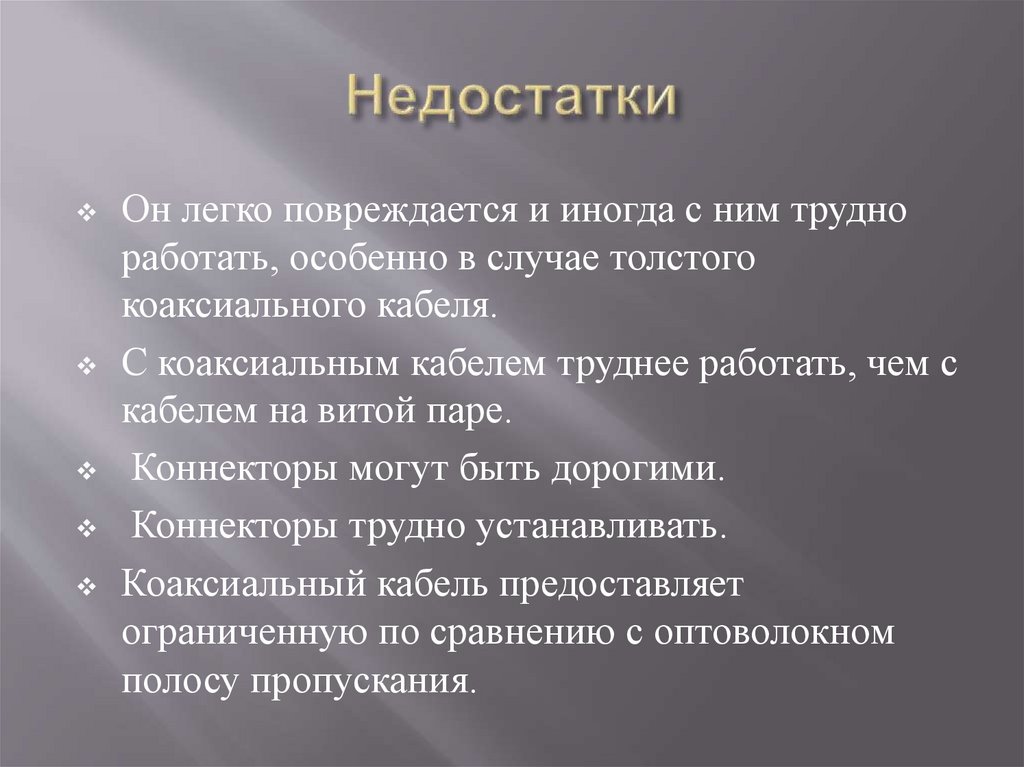 Недостатки

❖ Он легко повреждается и иногда с ним трудно работать, особенно в случае толстого коаксиального кабеля.

❖ С коаксиальным кабелем труднее работать, чем с кабелем на витой паре.

❖ Коннекторы могут быть дорогими.

❖ Коннекторы трудно устанавливать.

❖ Коаксиальный кабель предоставляет ограниченную по сравнению с оптоволокном полосу пропускания.